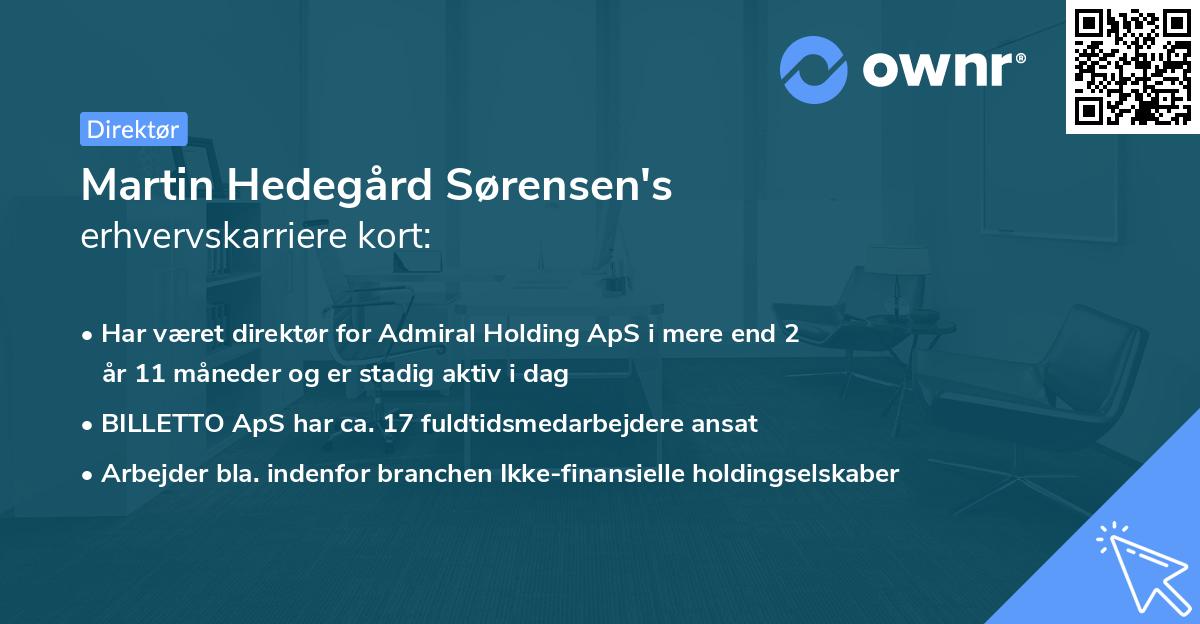 ownr®

Direktør

Martin Hedegård Sørensen's
erhvervskarriere kort:

• Har været direktør for Admiral Holding ApS i mere end 2 år 11 måneder og er stadig aktiv i dag

• BILLETTO ApS har ca. 17 fuldtidsmedarbejdere ansat

• Arbejder bla. indenfor branchen Ikke-finansielle holdingselskaber